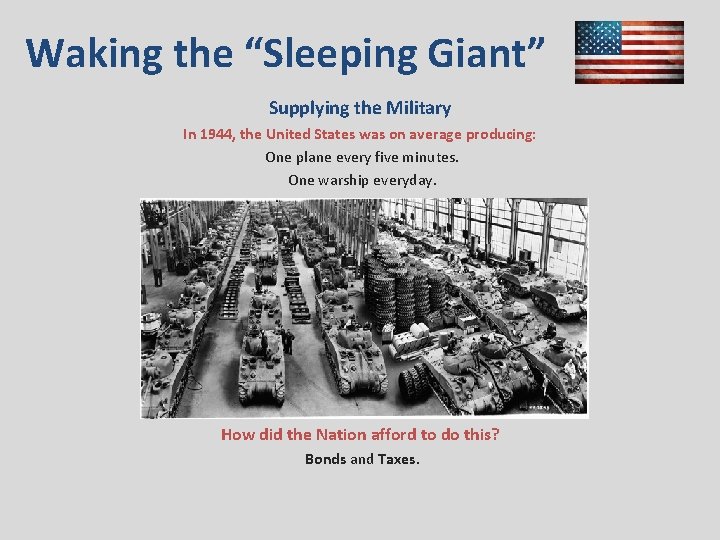 Waking the “Sleeping Giant”

Supplying the Military

In 1944, the United States was on average producing:

One plane every five minutes.

One warship everyday.

How did the Nation afford to do this?

Bonds and Taxes.